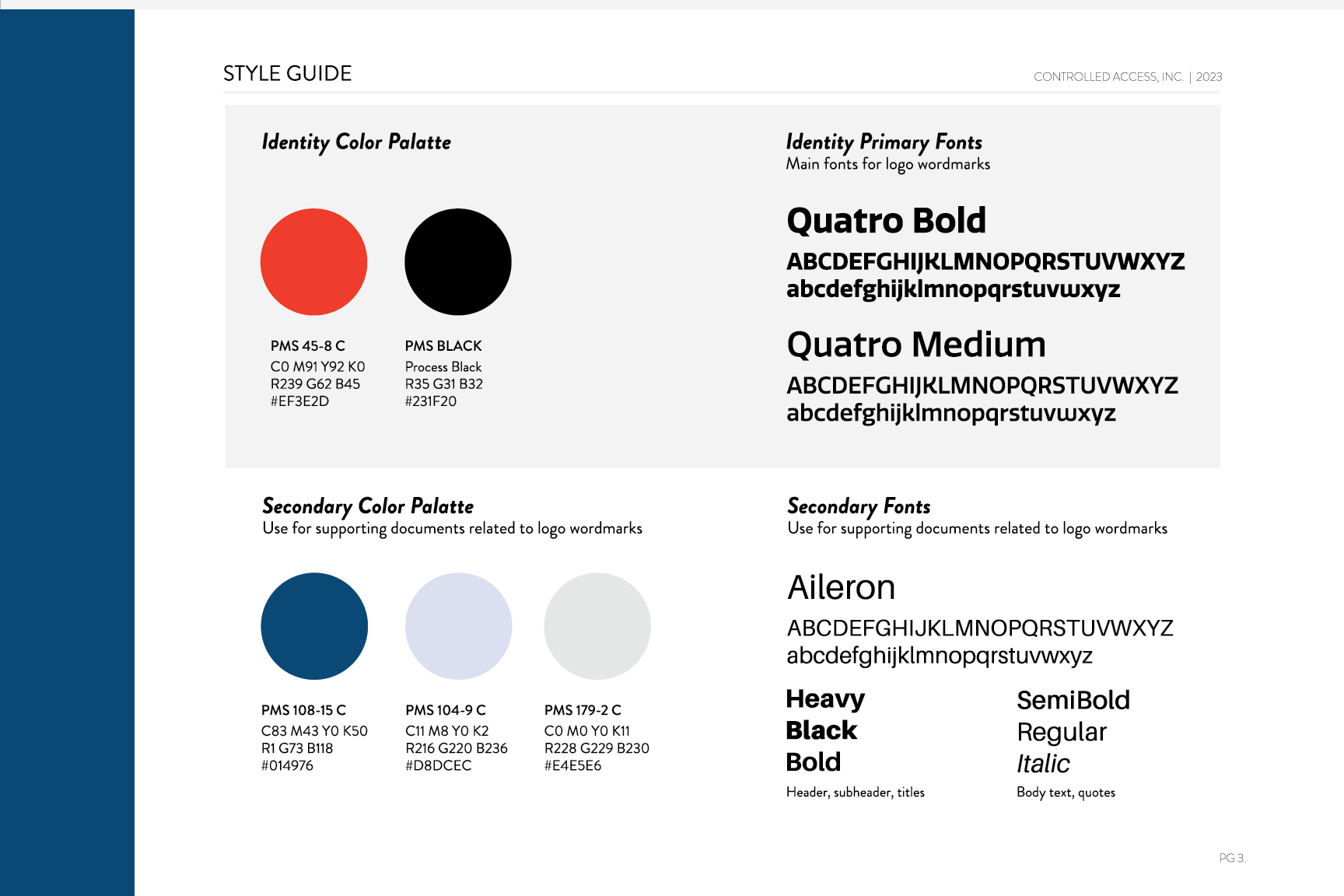 STYLE GUIDE

CONTROLLED ACCESS, INC. | 2023

Identity Color Palatte

PMS 45-8 C
C0 M91 Y92 K0
R239 G62 B45
#EF3E2D

PMS BLACK
Process Black
R35 G31 B32
#231F20

Identity Primary Fonts
Main fonts for logo wordmarks

Quatro Bold
ABCDEFGHIJKLMNOPQRSTUVWXYZ
abcdefghijklmnopqrstuvwxyz

Quatro Medium
ABCDEFGHIJKLMNOPQRSTUVWXYZ
abcdefghijklmnopqrstuvwxyz

Secondary Color Palatte
Use for supporting documents related to logo wordmarks

PMS 108-15 C
C83 M43 Y0 K50
R1 G73 B118
#014976

PMS 104-9 C
C11 M8 Y0 K2
R216 G220 B236
#D8DCEC

PMS 179-2 C
C0 M0 Y0 K11
R228 G229 B230
#E4E5E6

Secondary Fonts
Use for supporting documents related to logo wordmarks

Aileron
ABCDEFGHIJKLMNOPQRSTUVWXYZ
abcdefghijklmnopqrstuvwxyz

Heavy
Black
Bold
Header, subheader, titles

SemiBold
Regular
Italic
Body text, quotes

PG 3.